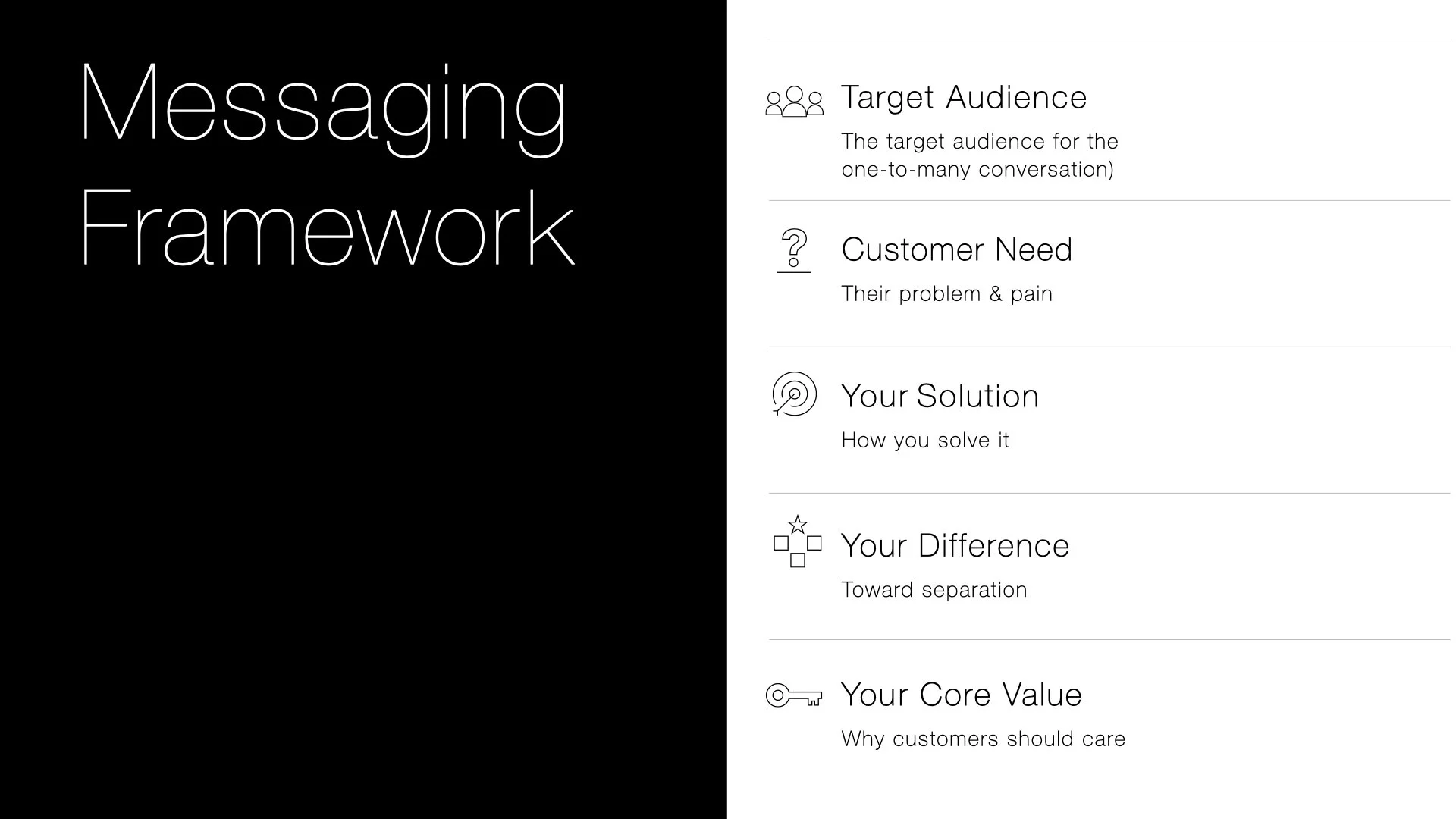 Messaging Framework

Target Audience

The target audience for the one-to-many conversation)

Customer Need

Their problem & pain

Your Solution

How you solve it

Your Difference

Toward separation

Your Core Value

Why customers should care